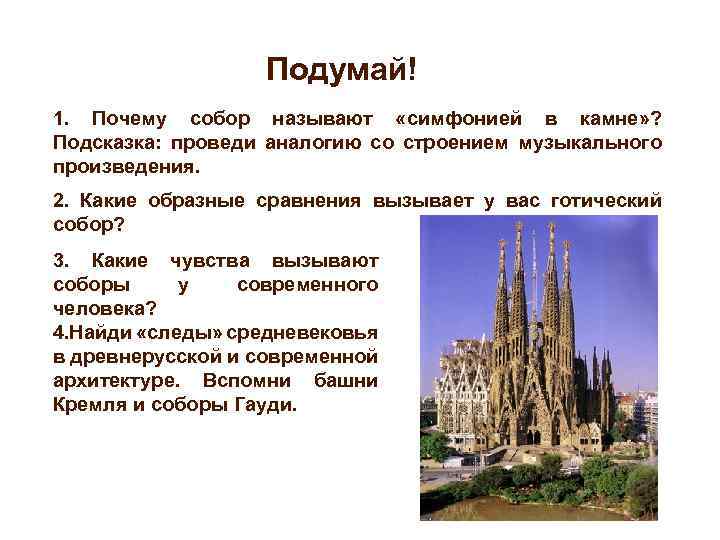 Подумай!

1. Почему собор называют «симфонией в камне»? Подсказка: проведи аналогию со строением музыкального произведения.

2. Какие образные сравнения вызывает у вас готический собор?

3. Какие чувства вызывают соборы у современного человека?
4.Найди «следы» средневековья в древнерусской и современной архитектуре. Вспомни башни Кремля и соборы Гауди.